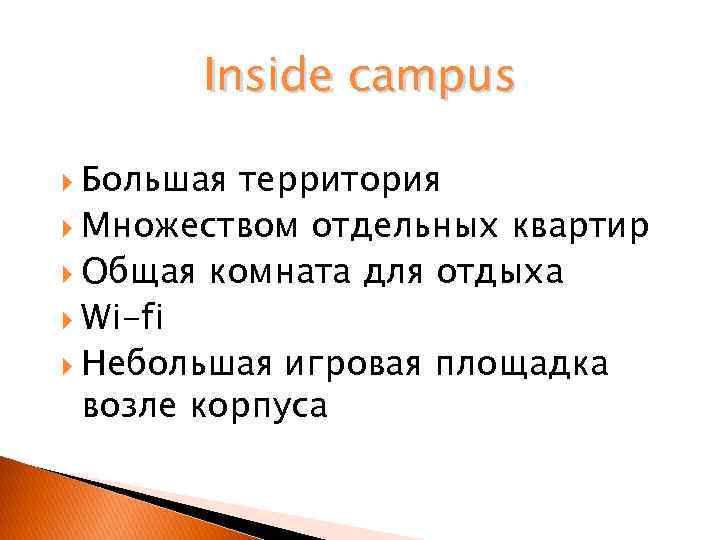 Inside campus

Большая территория

Множеством отдельных квартир

Общая комната для отдыха

Wi-fi

Небольшая игровая площадка возле корпуса